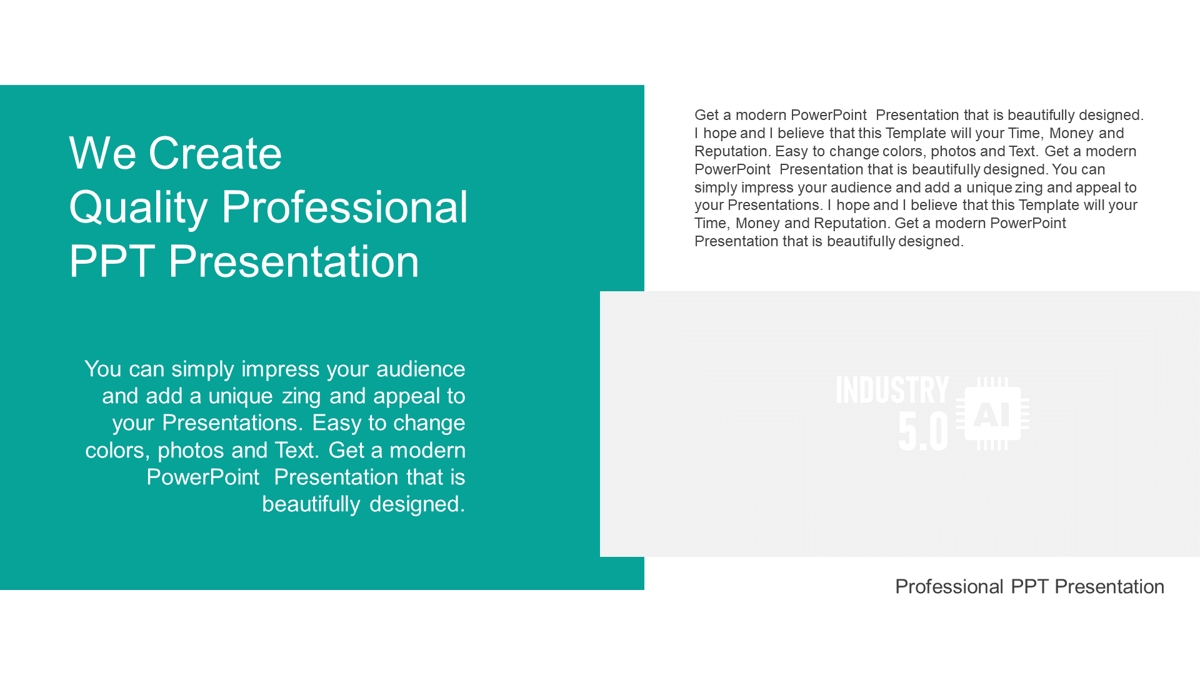 We Create
Quality Professional
PPT Presentation

You can simply impress your audience and add a unique zing and appeal to your Presentations. Easy to change colors, photos and Text. Get a modern PowerPoint Presentation that is beautifully designed.

Get a modern PowerPoint Presentation that is beautifully designed. I hope and I believe that this Template will your Time, Money and Reputation. Easy to change colors, photos and Text. Get a modern PowerPoint Presentation that is beautifully designed. You can simply impress your audience and add a unique zing and appeal to your Presentations. I hope and I believe that this Template will your Time, Money and Reputation. Get a modern PowerPoint Presentation that is beautifully designed.

INDUSTRY
5.0
AI

Professional PPT Presentation